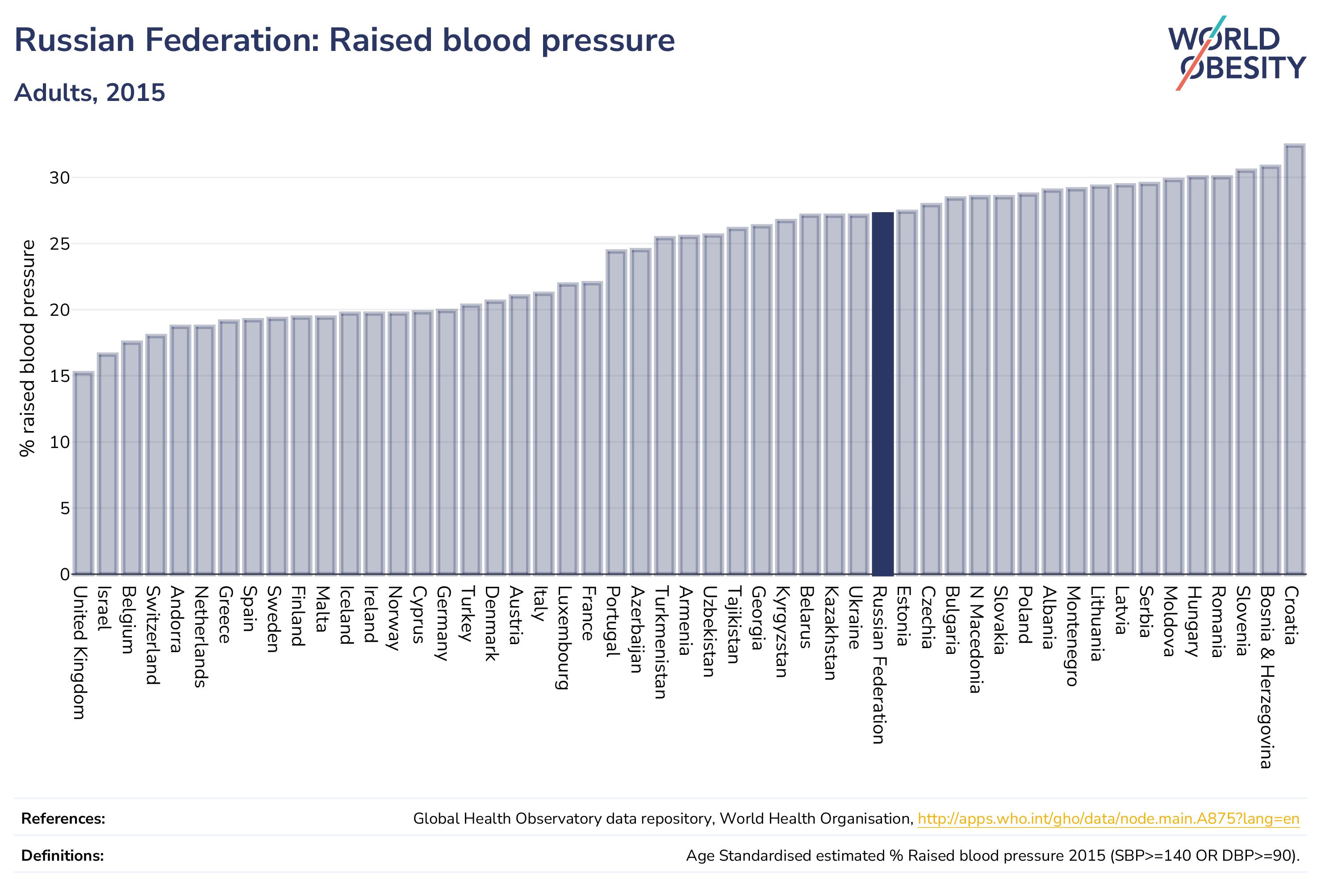 Russian Federation: Raised blood pressure

Adults, 2015

WORLD OBESITY

% raised blood pressure

30
25
20
15
10
5
0

United Kingdom
Israel
Belgium
Switzerland
Andorra
Netherlands
Greece
Spain
Sweden
Finland
Malta
Iceland
Ireland
Norway
Cyprus
Germany
Turkey
Denmark
Austria
Italy
Luxembourg
France
Portugal
Azerbaijan
Turkmenistan
Armenia
Uzbekistan
Tajikistan
Georgia
Kyrgyzstan
Belarus
Kazakhstan
Ukraine
Russian Federation
Estonia
Czechia
Bulgaria
N Macedonia
Slovakia
Poland
Albania
Montenegro
Lithuania
Latvia
Serbia
Moldova
Hungary
Romania
Slovenia
Bosnia & Herzegovina
Croatia

References: Global Health Observatory data repository, World Health Organisation, http://apps.who.int/gho/data/node.main.A875?lang=en

Definitions: Age Standardised estimated % Raised blood pressure 2015 (SBP>=140 OR DBP>=90).